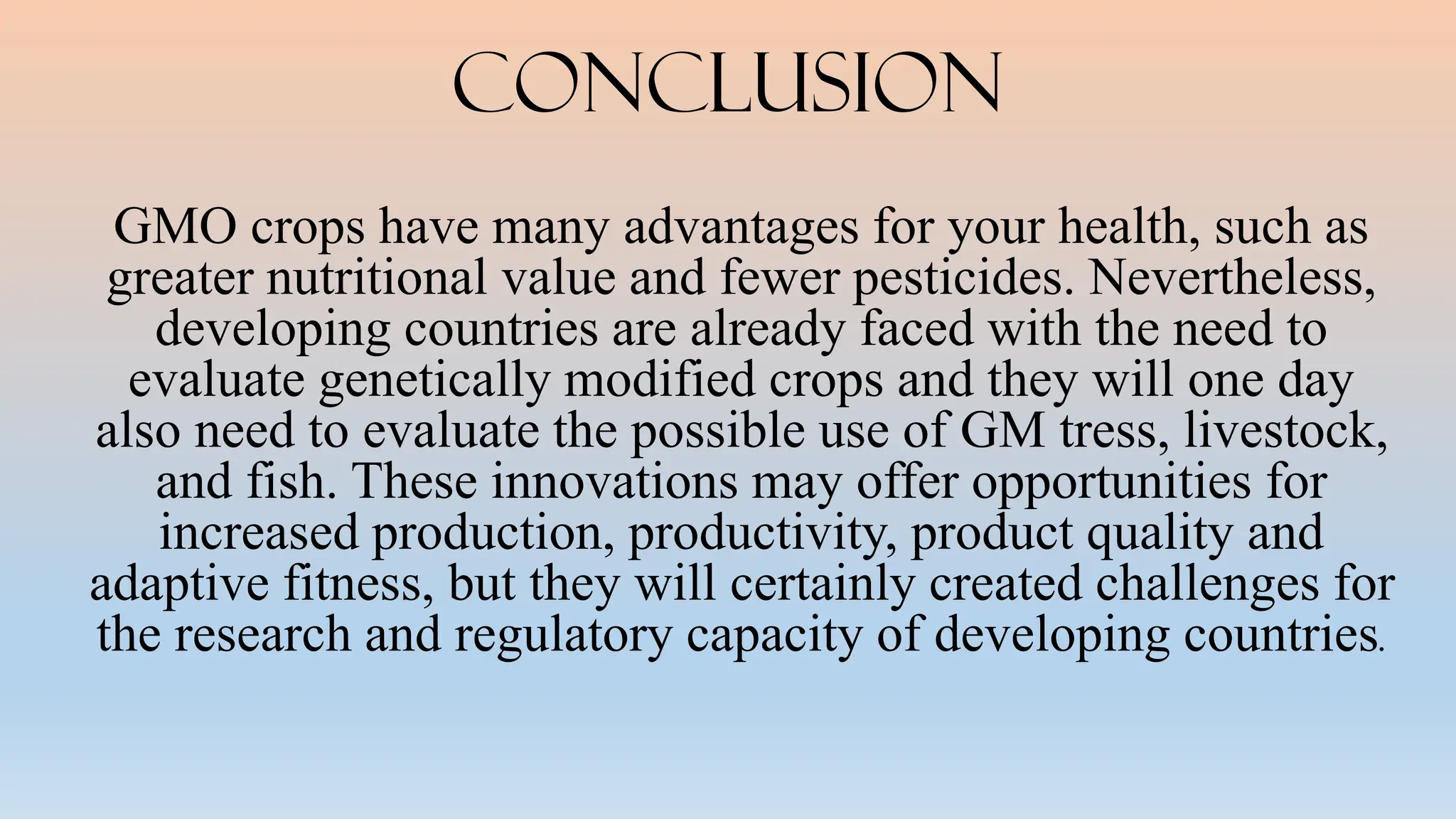 CONCLUSION

GMO crops have many advantages for your health, such as greater nutritional value and fewer pesticides. Nevertheless, developing countries are already faced with the need to evaluate genetically modified crops and they will one day also need to evaluate the possible use of GM tress, livestock, and fish. These innovations may offer opportunities for increased production, productivity, product quality and adaptive fitness, but they will certainly created challenges for the research and regulatory capacity of developing countries.